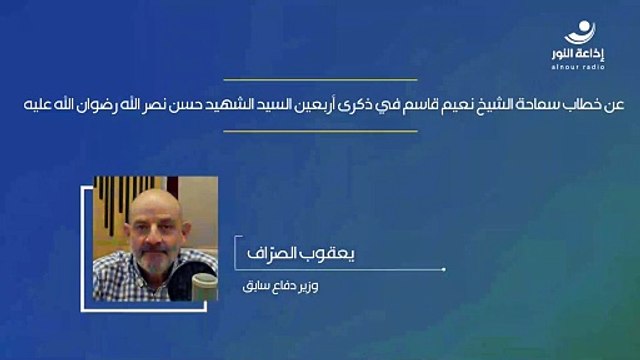 إذاعة النور
alnour radio

عن خطاب سماحة الشيخ نعيم قاسم في ذكرى أربعين السيد الشهيد حسن نصر الله رضوان الله عليه

يعقوب الصراف

وزير دفاع سابق